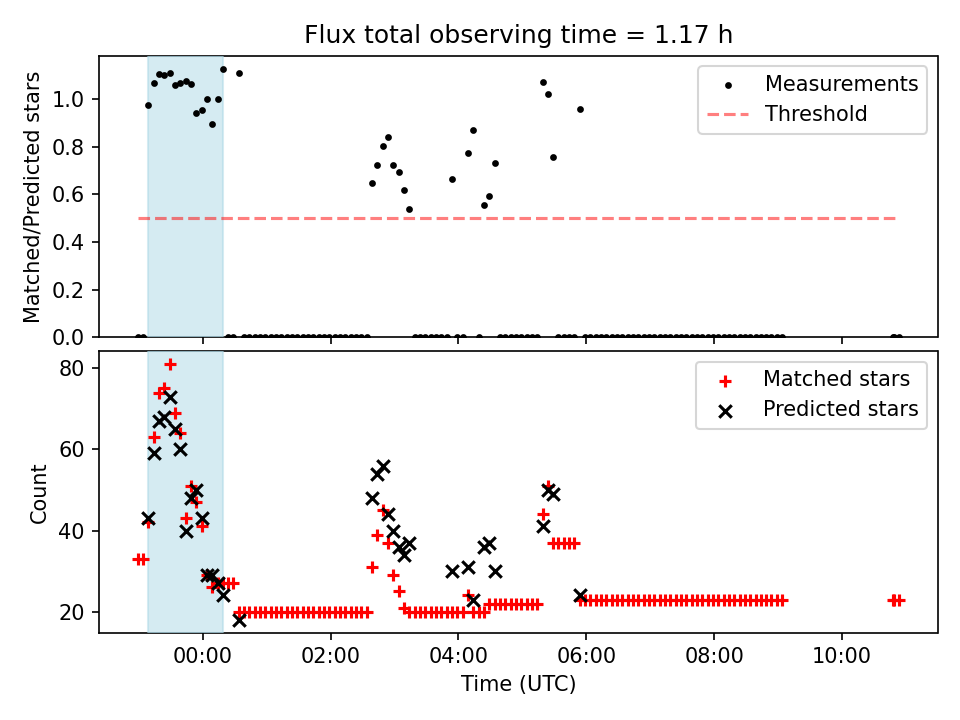 Flux total observing time = 1.17 h

Matched/Predicted stars

1.0
0.8
0.6
0.4
0.2
0.0

Measurements
Threshold

Count

80
60
40
20

Matched stars
Predicted stars

00:00
02:00
04:00
06:00
08:00
10:00

Time (UTC)